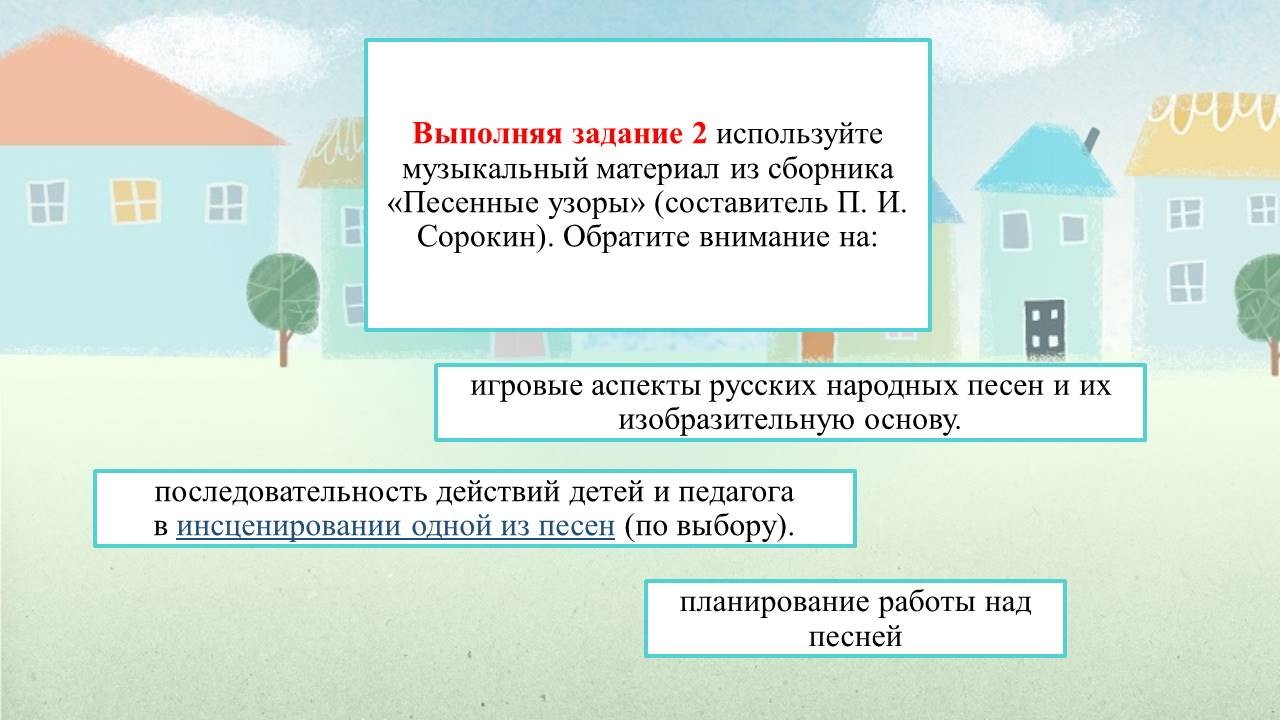 Выполняя задание 2 используйте музыкальный материал из сборника «Песенные узоры» (составитель П. И. Сорокин). Обратите внимание на:

игровые аспекты русских народных песен и их изобразительную основу.

последовательность действий детей и педагога в инсценировании одной из песен (по выбору).

планирование работы над песней